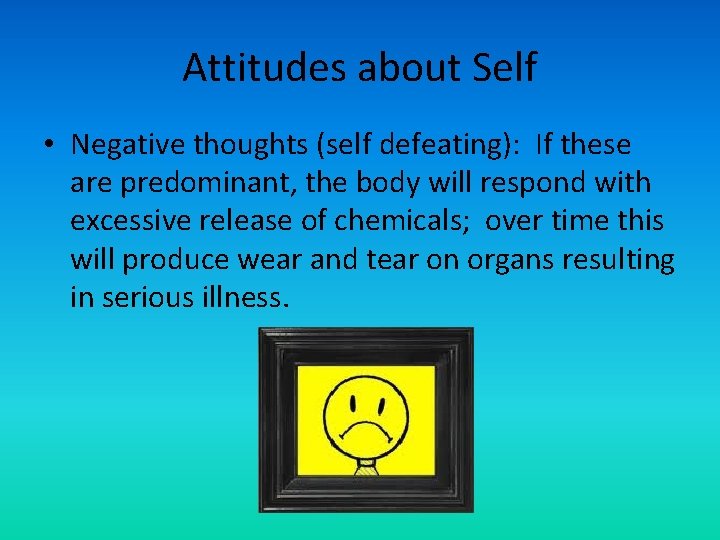 Attitudes about Self

• Negative thoughts (self defeating): If these are predominant, the body will respond with excessive release of chemicals; over time this will produce wear and tear on organs resulting in serious illness.